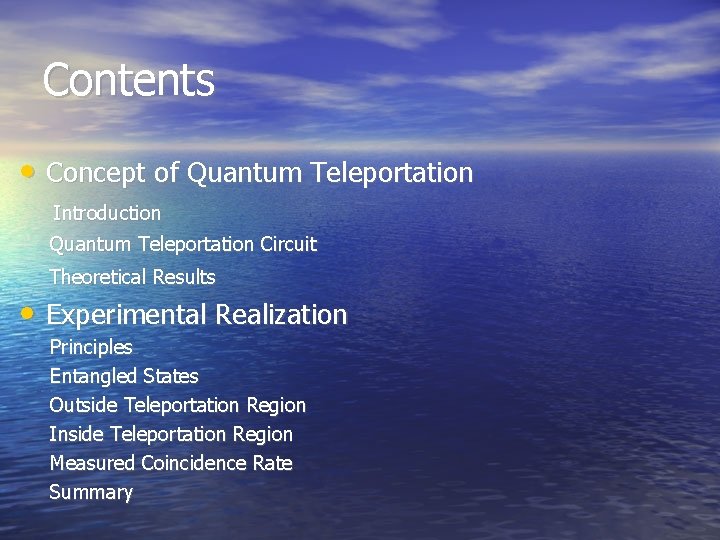 Contents

• Concept of Quantum Teleportation

Introduction

Quantum Teleportation Circuit

Theoretical Results

• Experimental Realization

Principles

Entangled States

Outside Teleportation Region

Inside Teleportation Region

Measured Coincidence Rate

Summary